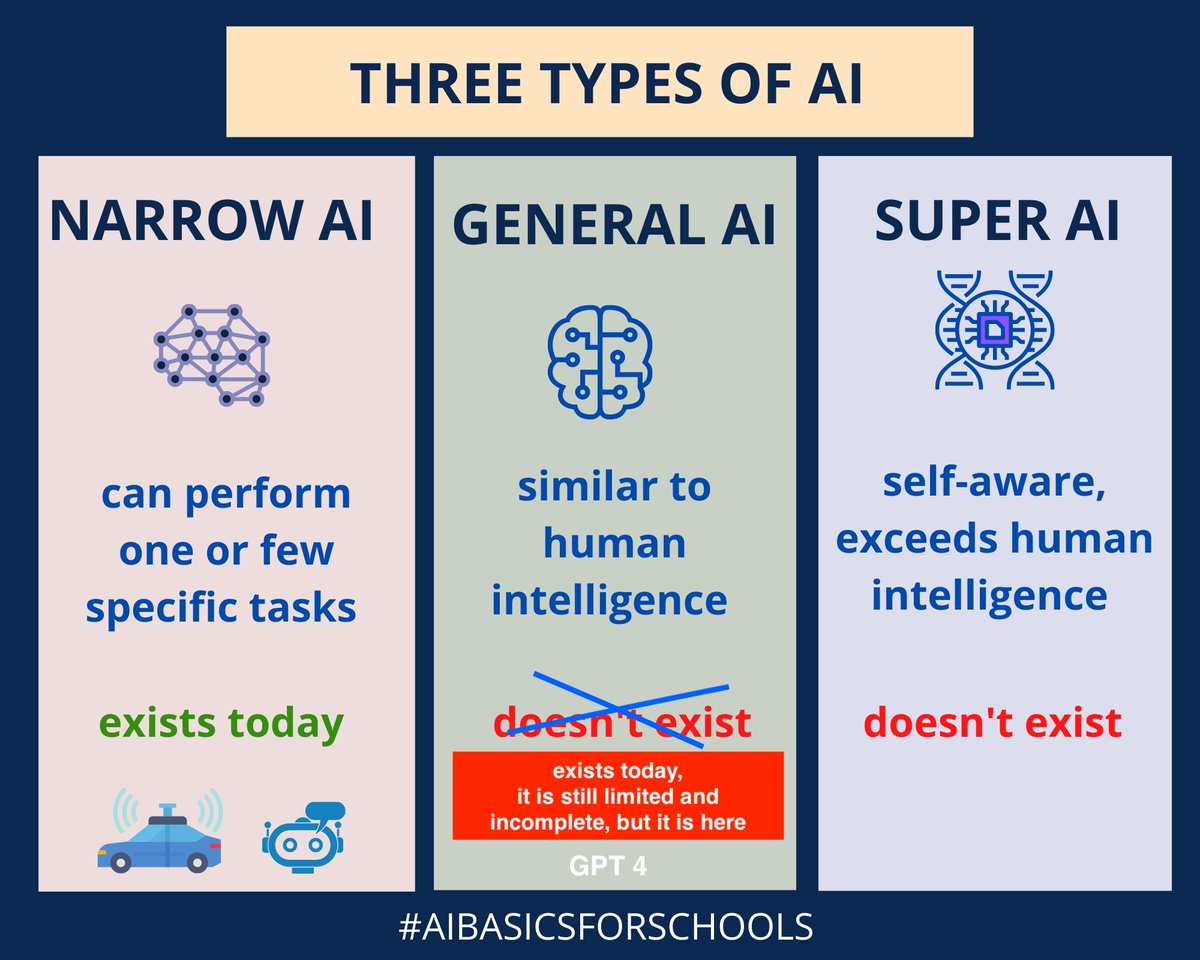 THREE TYPES OF AI

NARROW AI

can perform one or few specific tasks

exists today

GENERAL AI

similar to human intelligence

doesn't exist

exists today, it is still limited and incomplete, but it is here

GPT 4

SUPER AI

self-aware, exceeds human intelligence

doesn't exist

#AIBASICSFORSCHOOLS